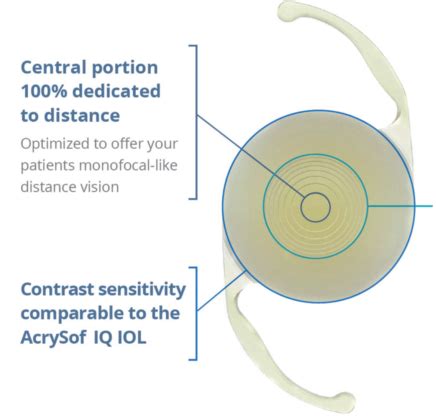 Central portion 100% dedicated to distance

Optimized to offer your patients monofocal-like distance vision

Contrast sensitivity comparable to the AcrySof IQ IOL